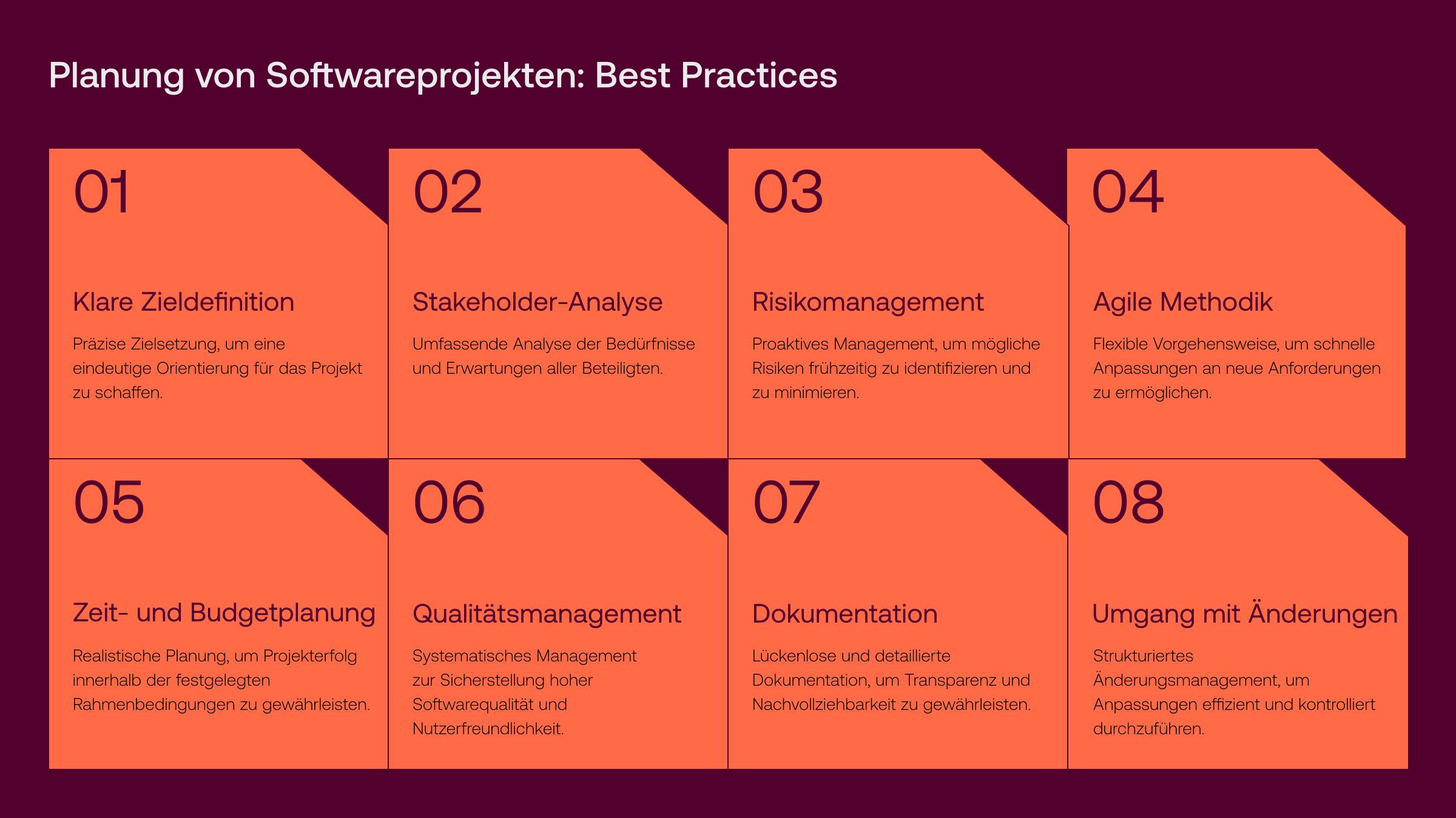 Planung von Softwareprojekten: Best Practices

01

Klare Zieldefinition

Präzise Zielsetzung, um eine eindeutige Orientierung für das Projekt zu schaffen.

02

Stakeholder-Analyse

Umfassende Analyse der Bedürfnisse und Erwartungen aller Beteiligten.

03

Risikomanagement

Proaktives Management, um mögliche Risiken frühzeitig zu identifizieren und zu minimieren.

04

Agile Methodik

Flexible Vorgehensweise, um schnelle Anpassungen an neue Anforderungen zu ermöglichen.

05

Zeit- und Budgetplanung

Realistische Planung, um Projekterfolg innerhalb der festgelegten Rahmenbedingungen zu gewährleisten.

06

Qualitätsmanagement

Systematisches Management zur Sicherstellung hoher Softwarequalität und Nutzerfreundlichkeit.

07

Dokumentation

Lückenlose und detaillierte Dokumentation, um Transparenz und Nachvollziehbarkeit zu gewährleisten.

08

Umgang mit Änderungen

Strukturiertes Änderungsmanagement, um Anpassungen effizient und kontrolliert durchzuführen.